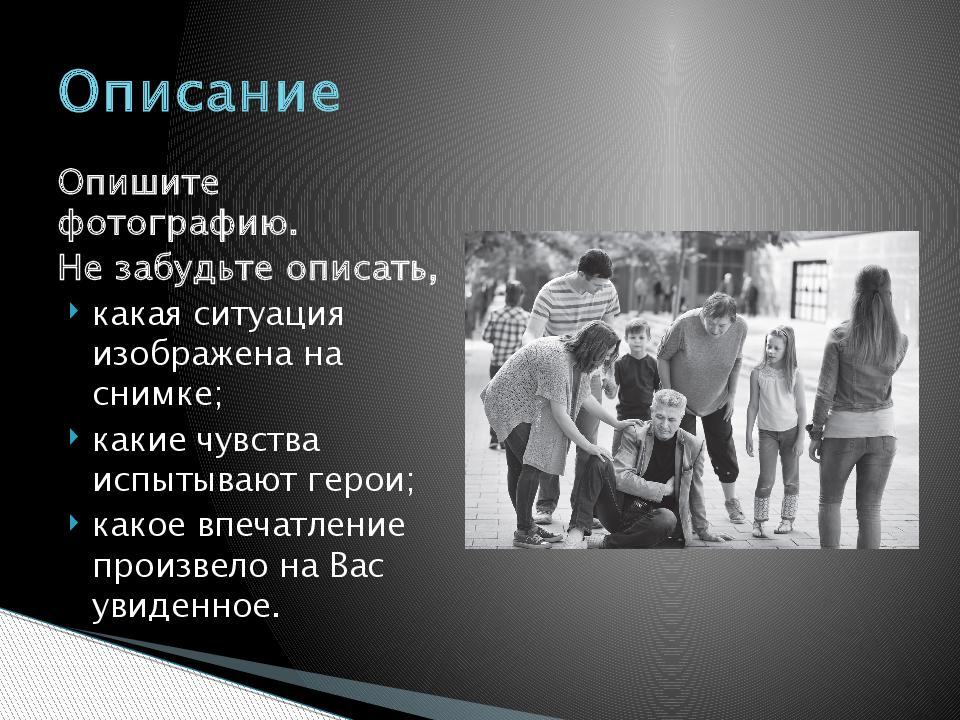 Описание

Опишите фотографию.
Не забудьте описать,

какая ситуация изображена на снимке;

какие чувства испытывают герои;

какое впечатление произвело на Вас увиденное.